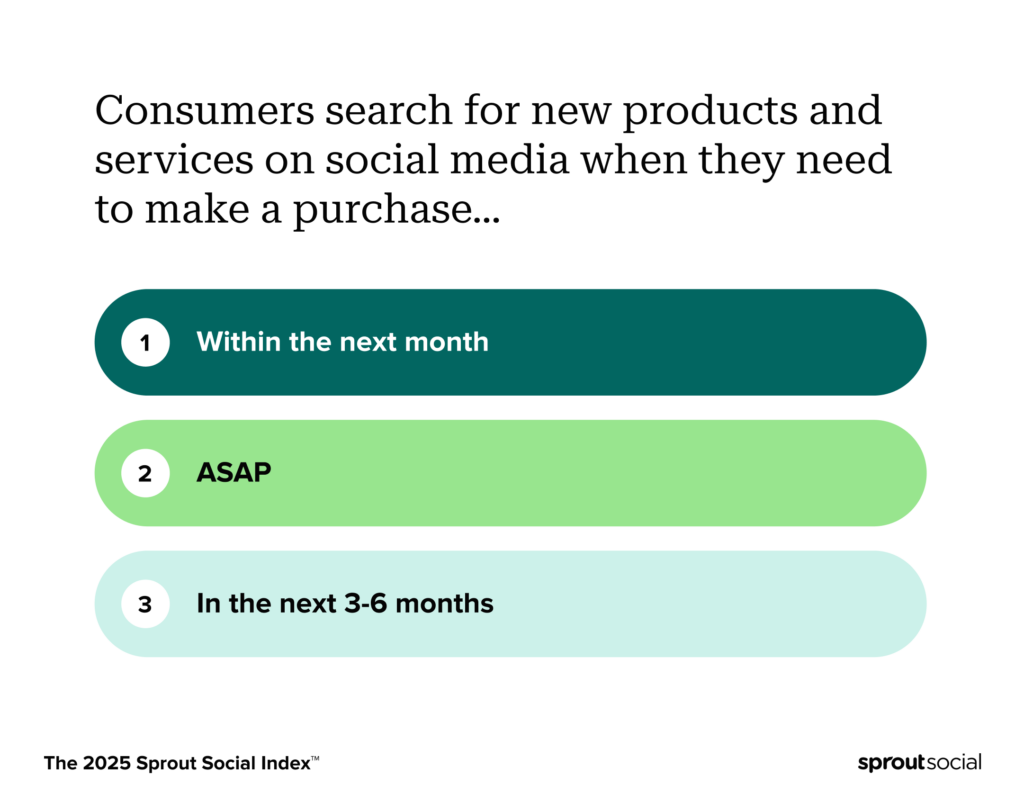 Consumers search for new products and services on social media when they need to make a purchase...

1 Within the next month

2 ASAP

3 In the next 3-6 months

The 2025 Sprout Social Index™

sproutsocial